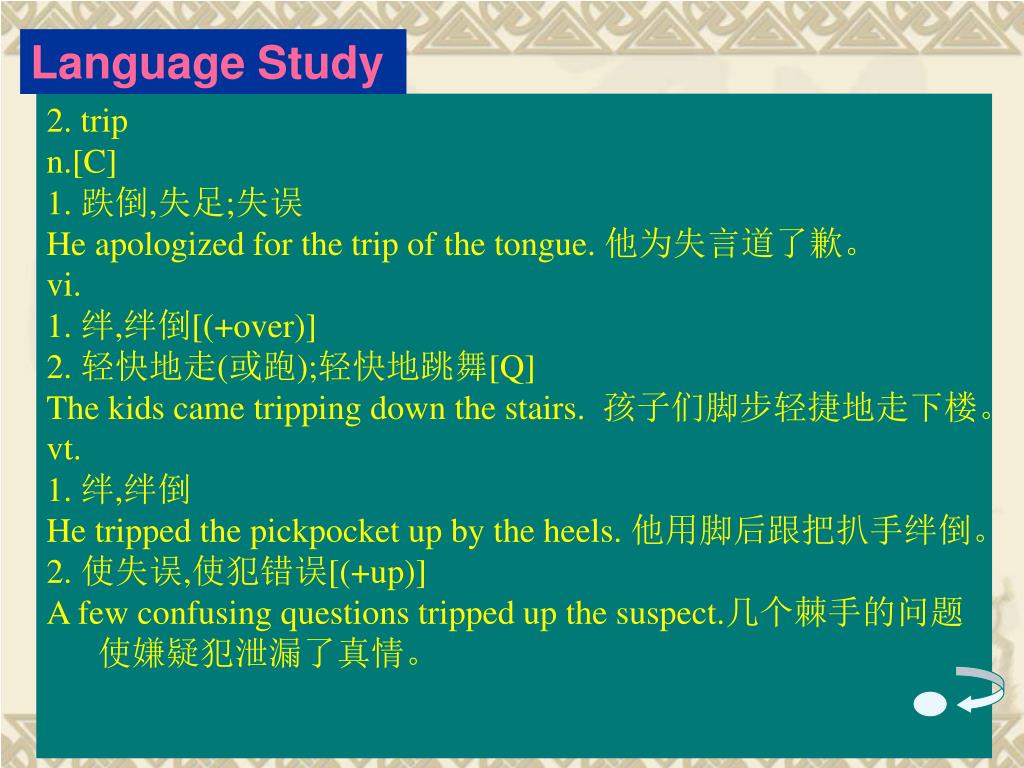 Language Study

2. trip
n.[C]
1. 跌倒,失足;失误
He apologized for the trip of the tongue. 他为失言道了歉。
vi.
1. 绊,绊倒[(+over)]
2. 轻快地走(或跑);轻快地跳舞[Q]
The kids came tripping down the stairs. 孩子们脚步轻捷地走下楼。
vt.
1. 绊,绊倒
He tripped the pickpocket up by the heels. 他用脚后跟把扒手绊倒。
2. 使失误,使犯错误[(+up)]
A few confusing questions tripped up the suspect.几个棘手的问题使嫌疑犯泄漏了真情。